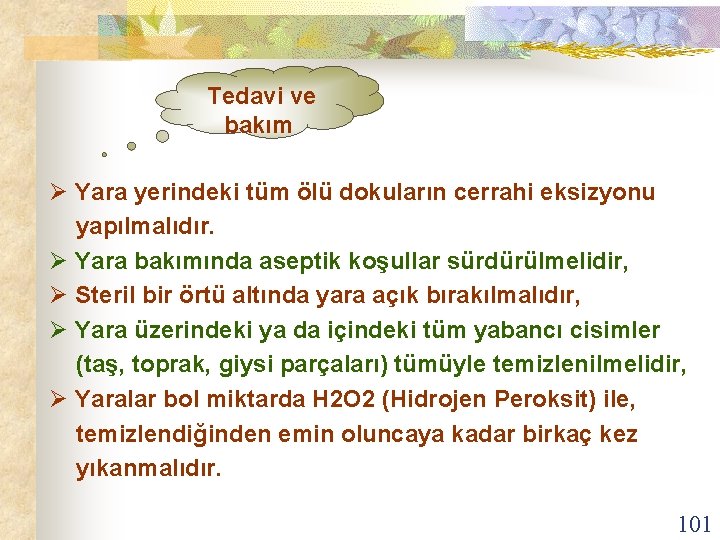 Tedavi ve bakım

➢ Yara yerindeki tüm ölü dokuların cerrahi eksizyonu yapılmalıdır.
➢ Yara bakımında aseptik koşullar sürdürülmelidir,
➢ Steril bir örtü altında yara açık bırakılmalıdır,
➢ Yara üzerindeki ya da içindeki tüm yabancı cisimler (taş, toprak, giysi parçaları) tümüyle temizlenilmelidir,
➢ Yaralar bol miktarda H2O2 (Hidrojen Peroksit) ile, temizlendiğinden emin oluncaya kadar birkaç kez yıkanmalıdır.

101